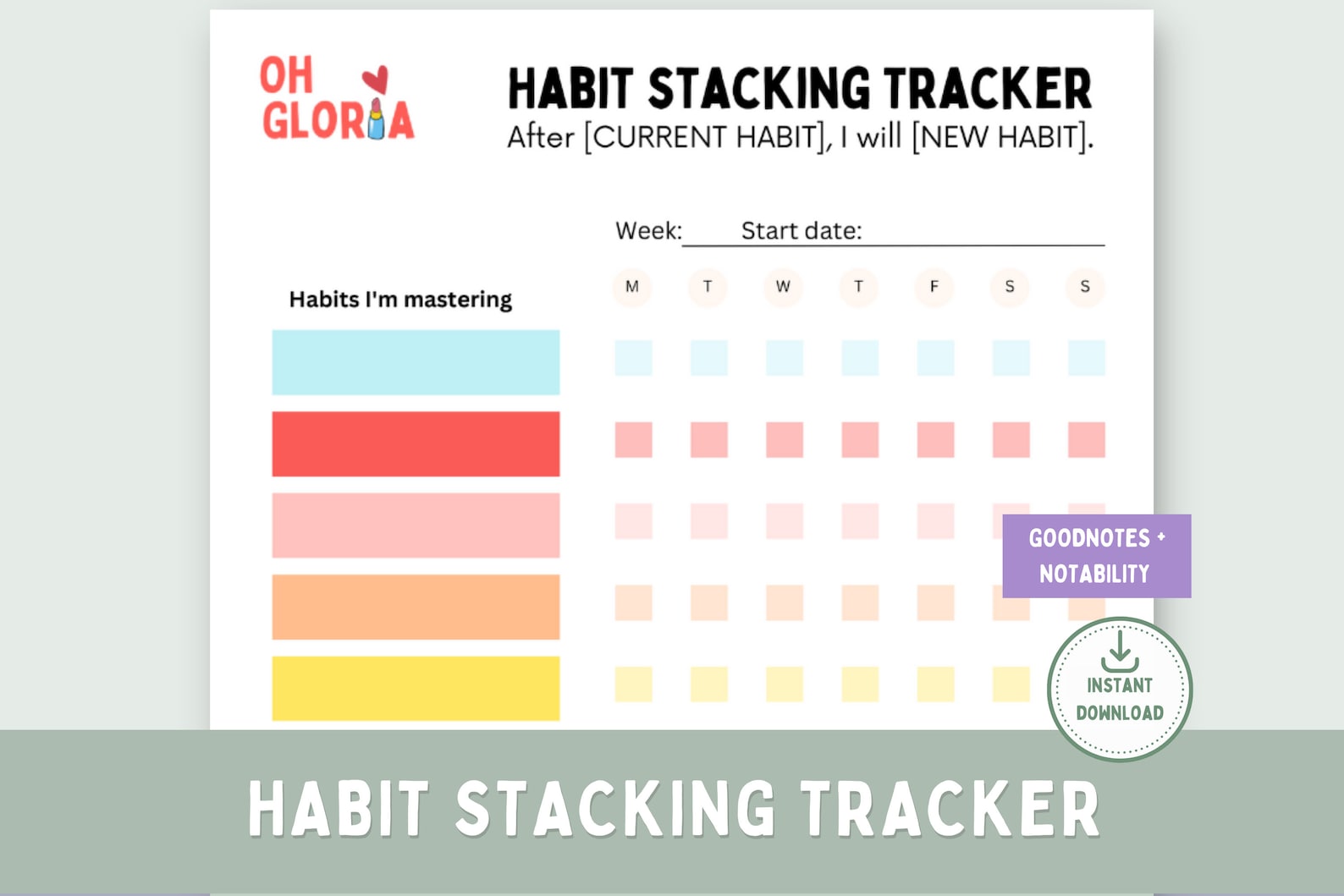 OH GLORIA

HABIT STACKING TRACKER
After [CURRENT HABIT], I will [NEW HABIT].

Week: Start date:

Habits I'm mastering

M T W T F S S

GOODNOTES + NOTABILITY

INSTANT DOWNLOAD

HABIT STACKING TRACKER